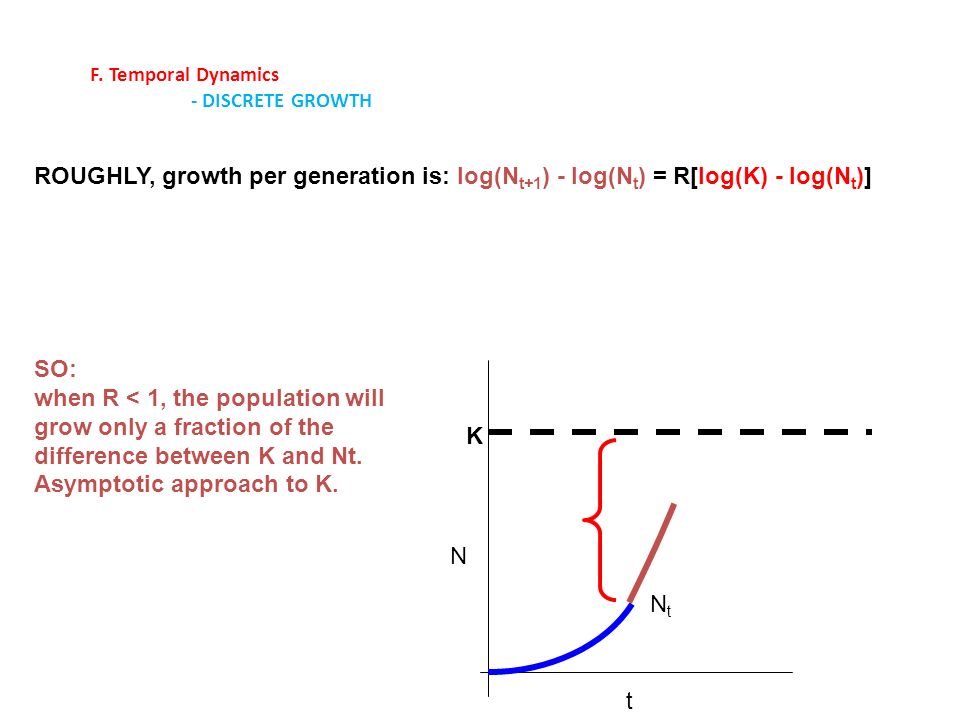 F. Temporal Dynamics

- DISCRETE GROWTH

ROUGHLY, growth per generation is: $\log(N_{t+1}) - \log(N_t) = R[\log(K) - \log(N_t)]$

SO:
when R < 1, the population will grow only a fraction of the difference between K and Nt. Asymptotic approach to K.

K

N

$N_t$

t